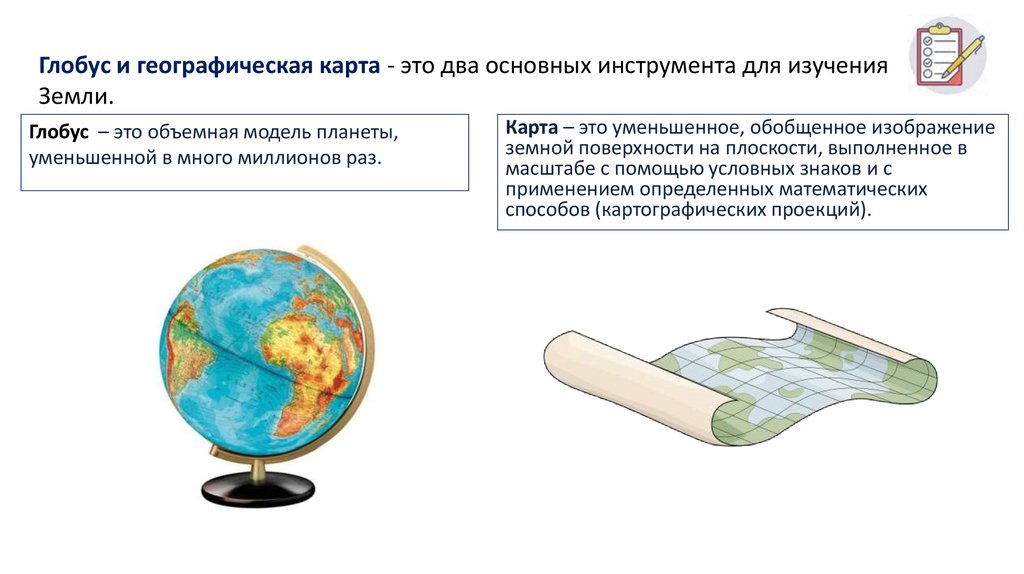 Глобус и географическая карта - это два основных инструмента для изучения Земли.

Глобус – это объемная модель планеты, уменьшенной в много миллионов раз.

Карта – это уменьшенное, обобщенное изображение земной поверхности на плоскости, выполненное в масштабе с помощью условных знаков и с применением определенных математических способов (картографических проекций).